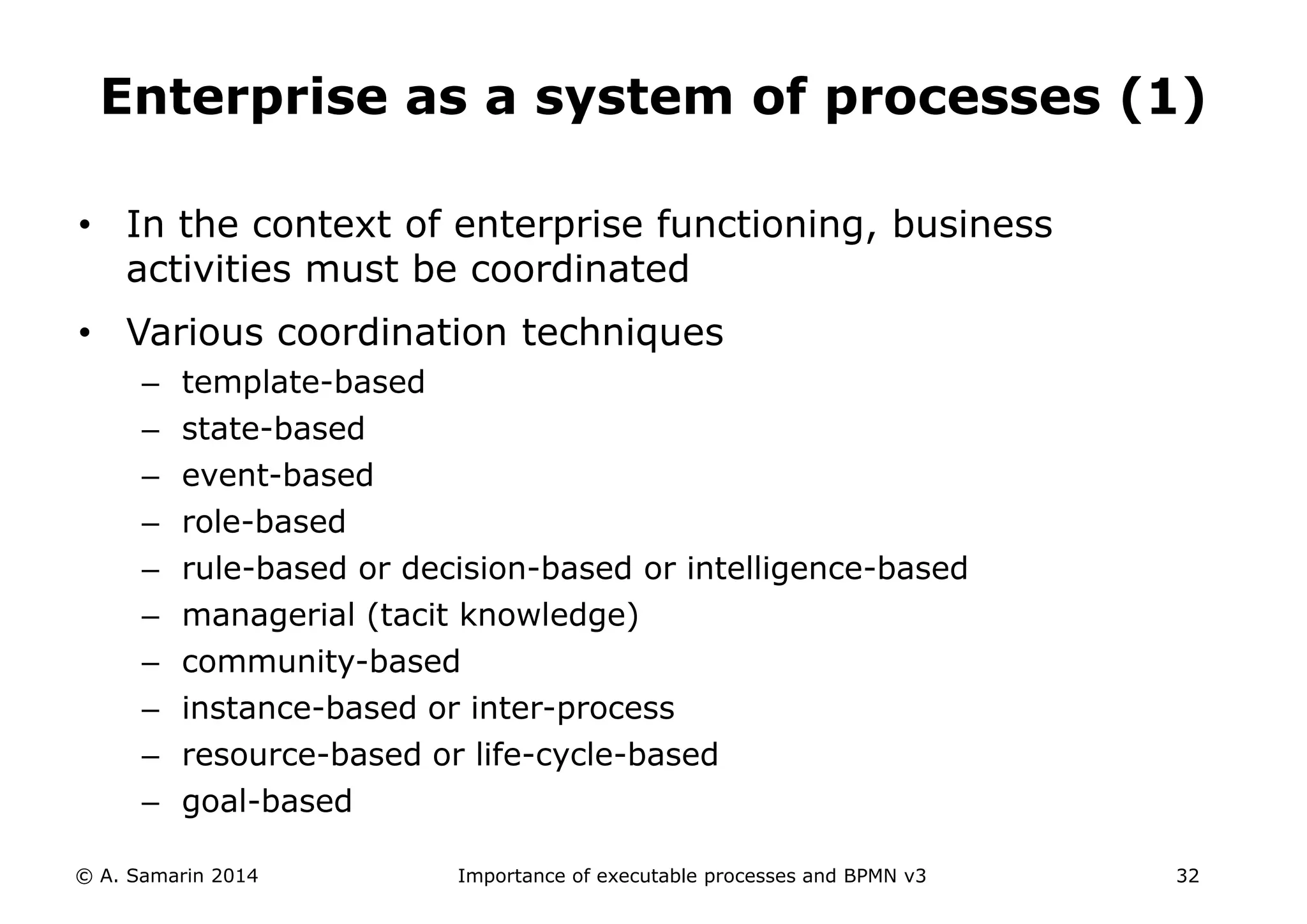 Enterprise as a system of processes (1)

• In the context of enterprise functioning, business activities must be coordinated

• Various coordination techniques
– template-based
– state-based
– event-based
– role-based
– rule-based or decision-based or intelligence-based
– managerial (tacit knowledge)
– community-based
– instance-based or inter-process
– resource-based or life-cycle-based
– goal-based

© A. Samarin 2014 Importance of executable processes and BPMN v3 32